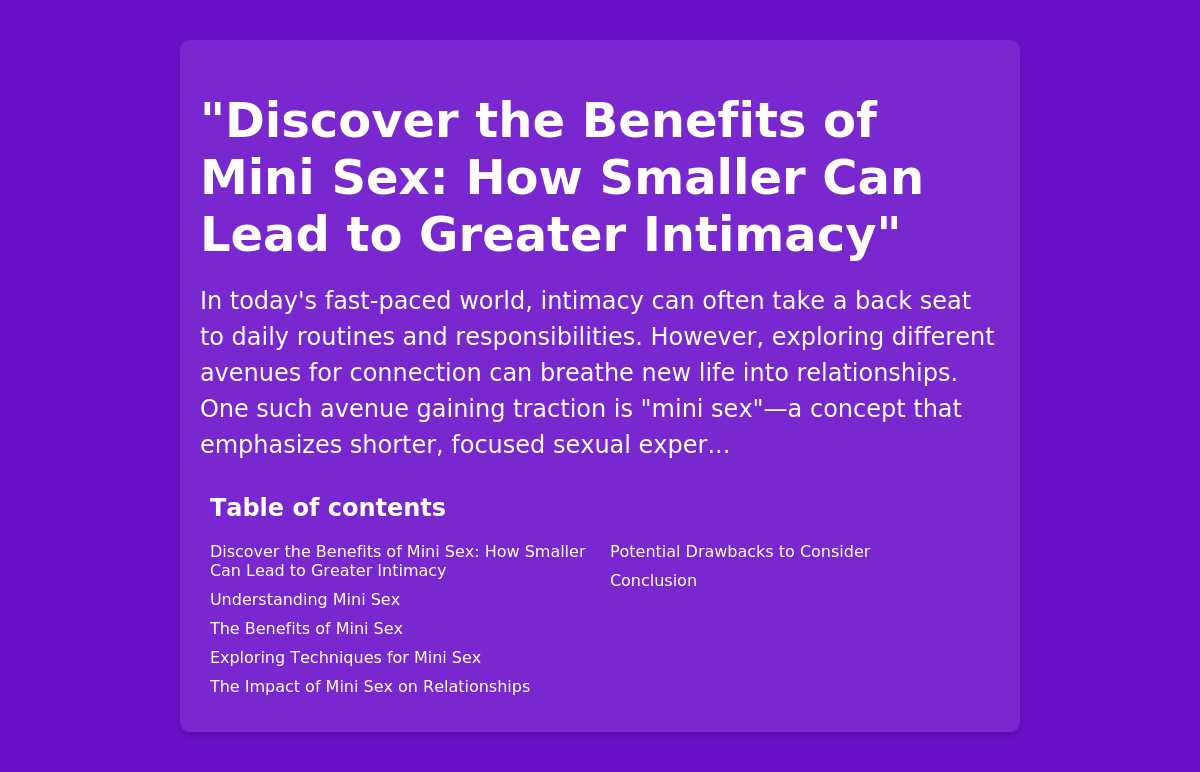 "Discover the Benefits of Mini Sex: How Smaller Can Lead to Greater Intimacy"

In today's fast-paced world, intimacy can often take a back seat to daily routines and responsibilities. However, exploring different avenues for connection can breathe new life into relationships. One such avenue gaining traction is "mini sex"—a concept that emphasizes shorter, focused sexual exper...

Table of contents

Discover the Benefits of Mini Sex: How Smaller Can Lead to Greater Intimacy

Understanding Mini Sex

The Benefits of Mini Sex

Exploring Techniques for Mini Sex

The Impact of Mini Sex on Relationships

Potential Drawbacks to Consider

Conclusion